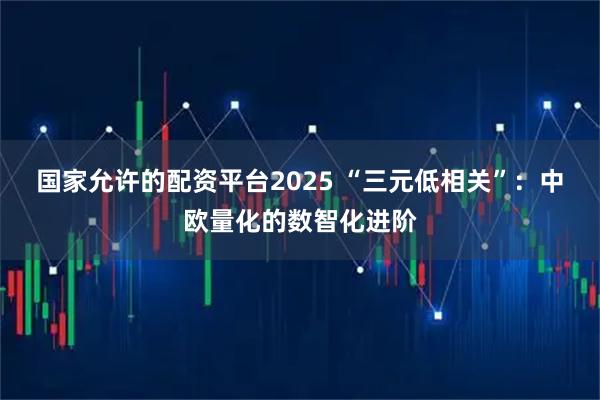 国家允许的配资平台2025 “三元低相关”：中欧量化的数智化进阶